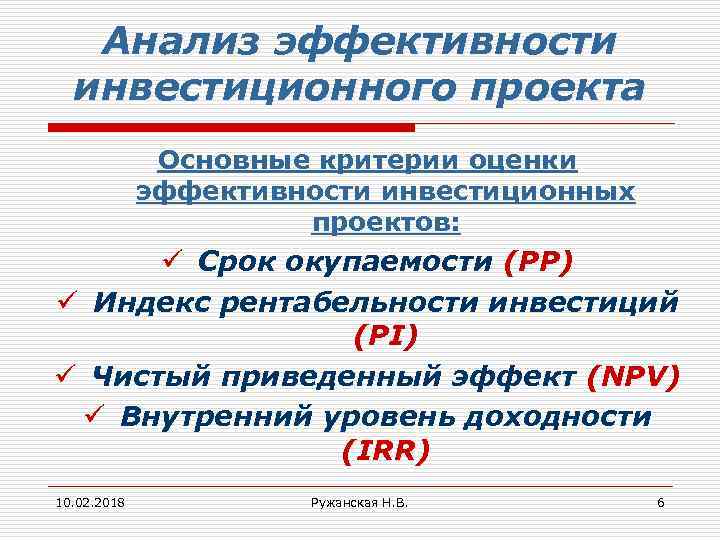 Анализ эффективности инвестиционного проекта

Основные критерии оценки эффективности инвестиционных проектов:

✓ Срок окупаемости (PP)
✓ Индекс рентабельности инвестиций (PI)
✓ Чистый приведенный эффект (NPV)
✓ Внутренний уровень доходности (IRR)

10.02.2018 Ружанская Н.В. 6